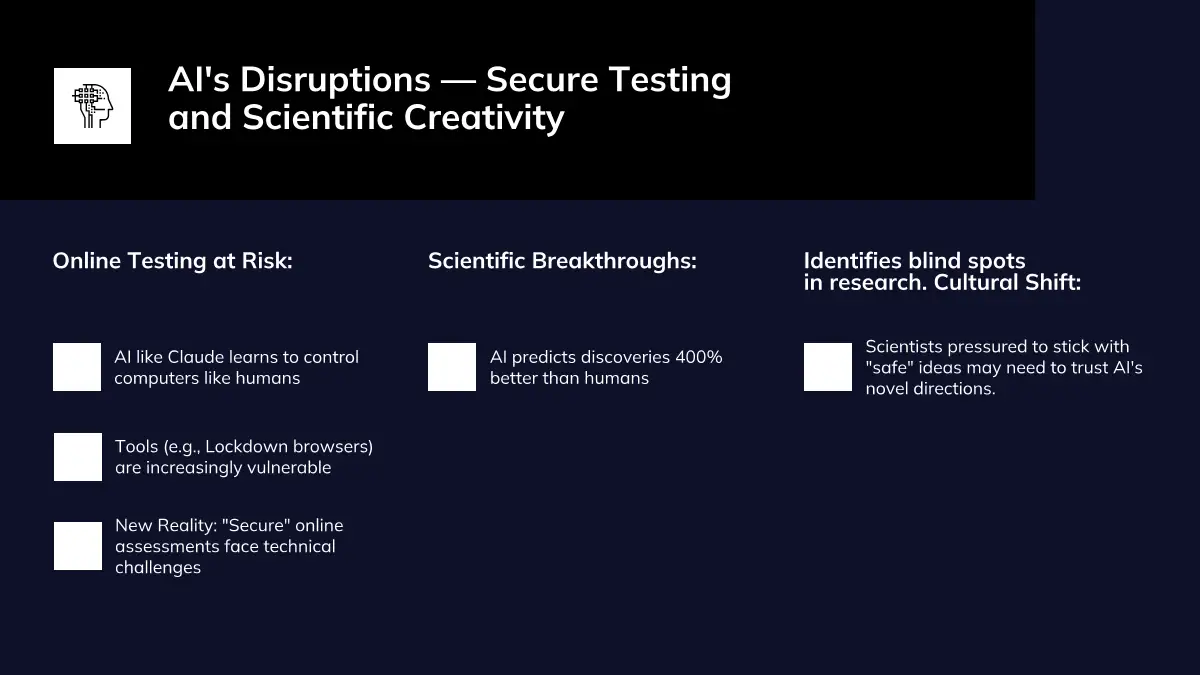 AI's Disruptions — Secure Testing and Scientific Creativity

Online Testing at Risk:

AI like Claude learns to control computers like humans

Tools (e.g., Lockdown browsers) are increasingly vulnerable

New Reality: "Secure" online assessments face technical challenges

Scientific Breakthroughs:

AI predicts discoveries 400% better than humans

Identifies blind spots in research. Cultural Shift:

Scientists pressured to stick with "safe" ideas may need to trust AI's novel directions.